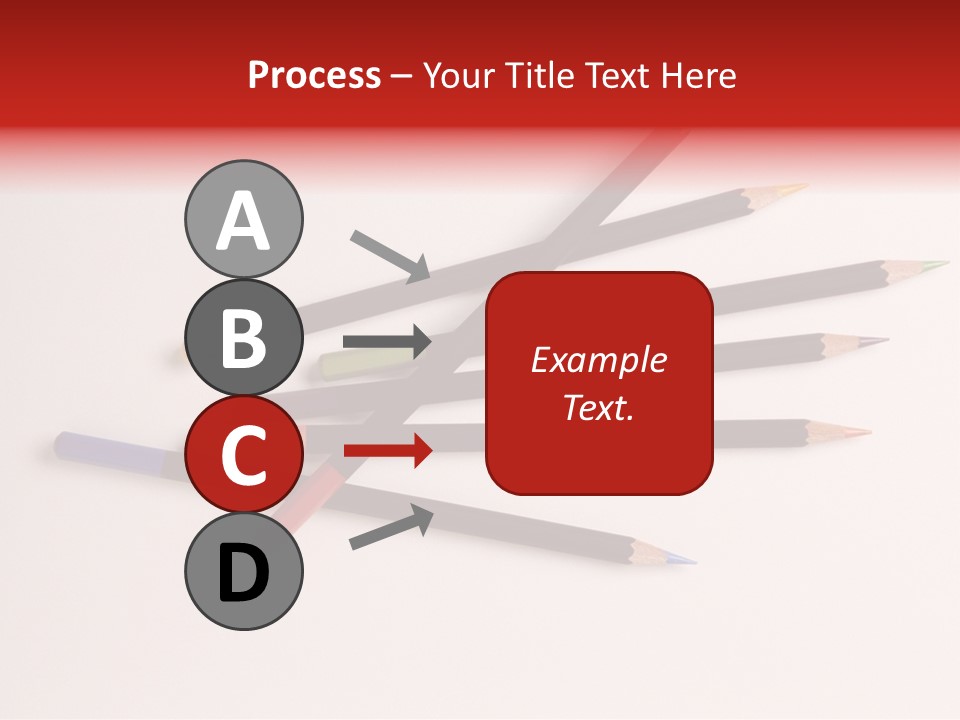 Process – Your Title Text Here

A

B

C

D

Example Text.